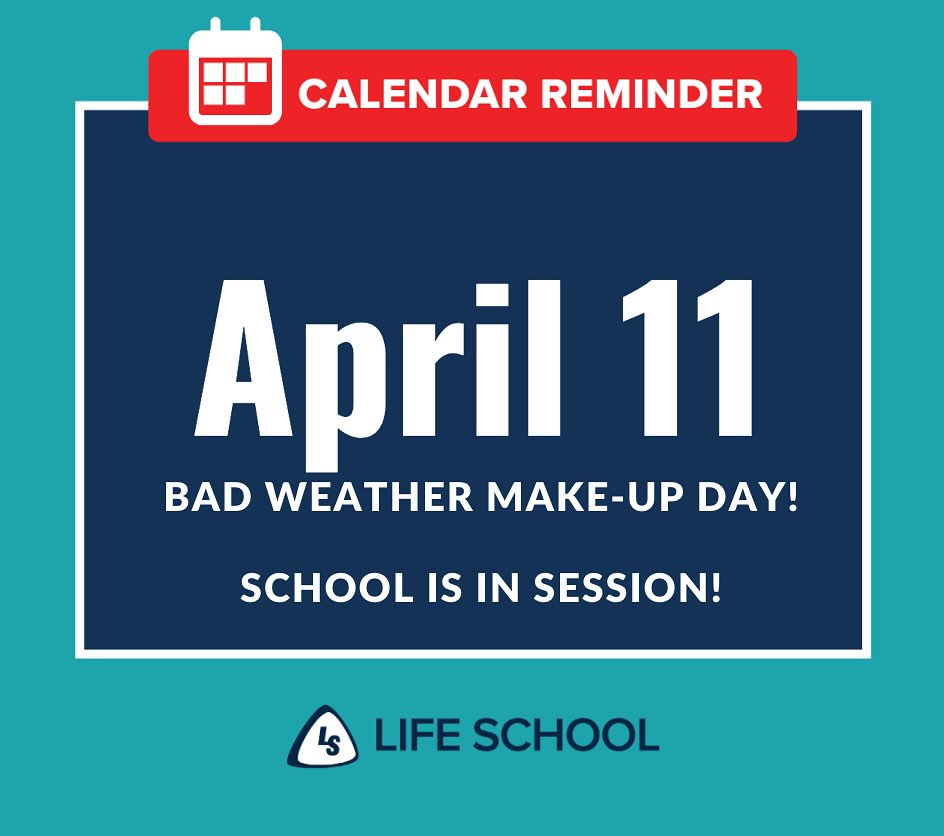 CALENDAR REMINDER

April 11

BAD WEATHER MAKE-UP DAY!

SCHOOL IS IN SESSION!

LS LIFE SCHOOL